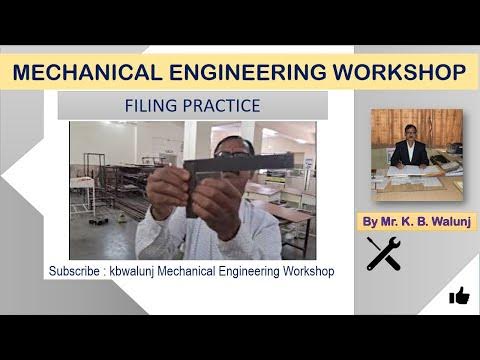 MECHANICAL ENGINEERING WORKSHOP

FILING PRACTICE

By Mr. K. B. Walunj

Subscribe : kbwalunj Mechanical Engineering Workshop